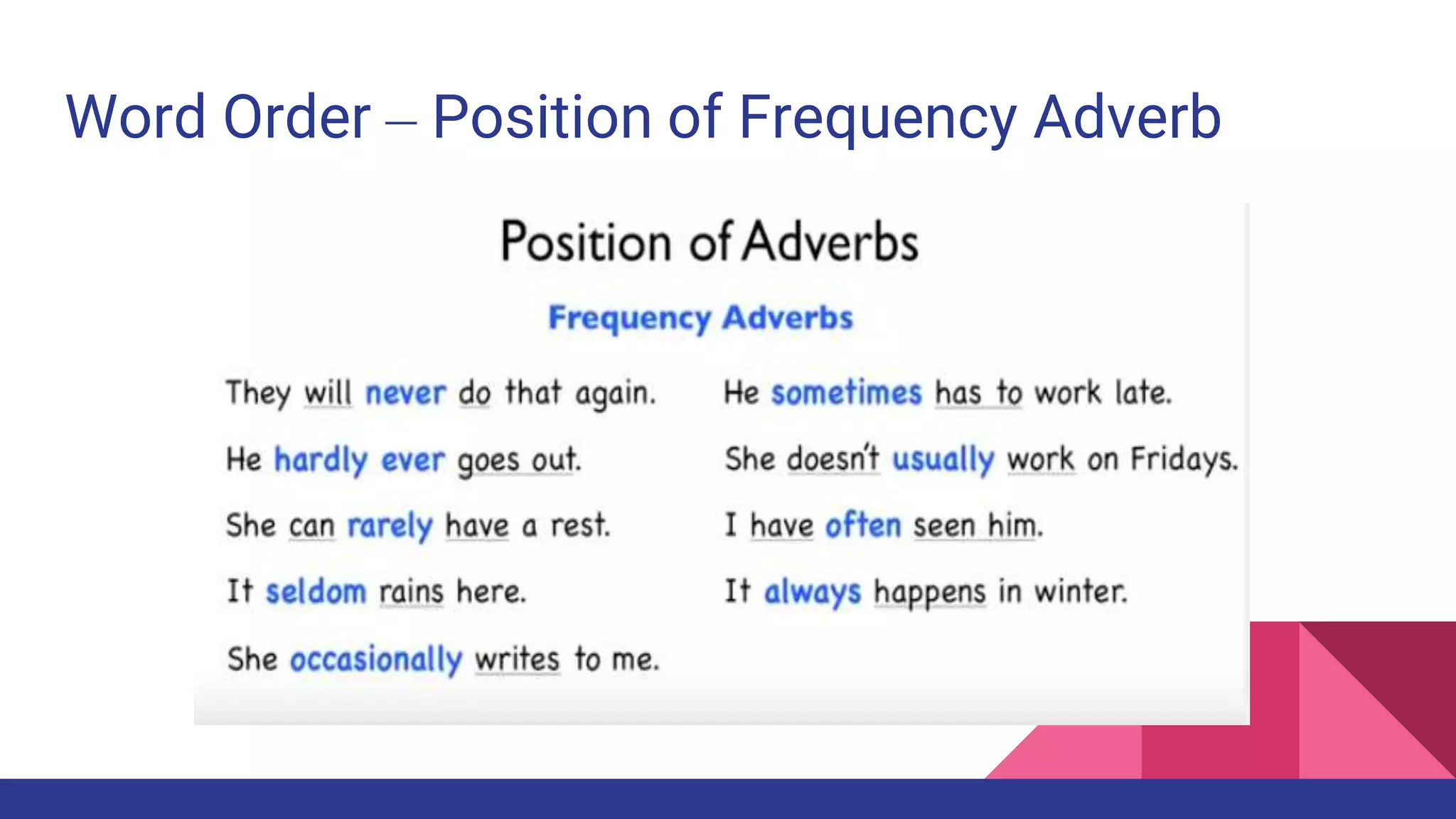 Word Order – Position of Frequency Adverb

Position of Adverbs

Frequency Adverbs

They will never do that again.

He hardly ever goes out.

She can rarely have a rest.

It seldom rains here.

She occasionally writes to me.

He sometimes has to work late.

She doesn't usually work on Fridays.

I have often seen him.

It always happens in winter.